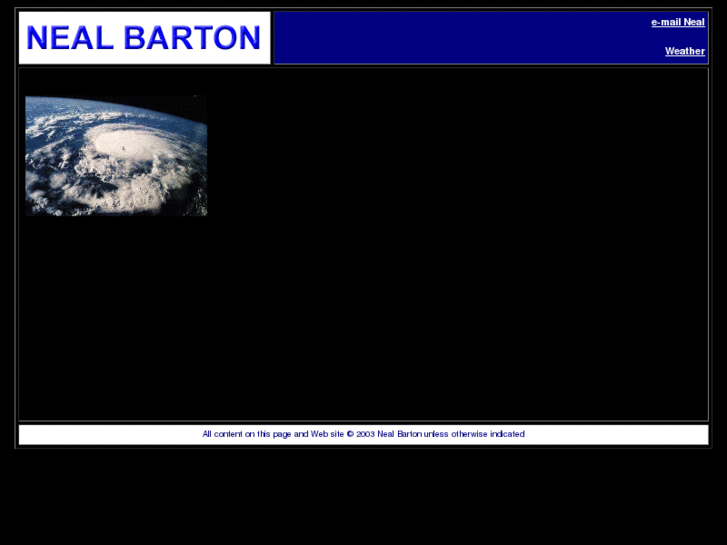 NEAL BARTON

e-mail Neal

Weather

All content on this page and Web site © 2003 Neal Barton unless otherwise indicated